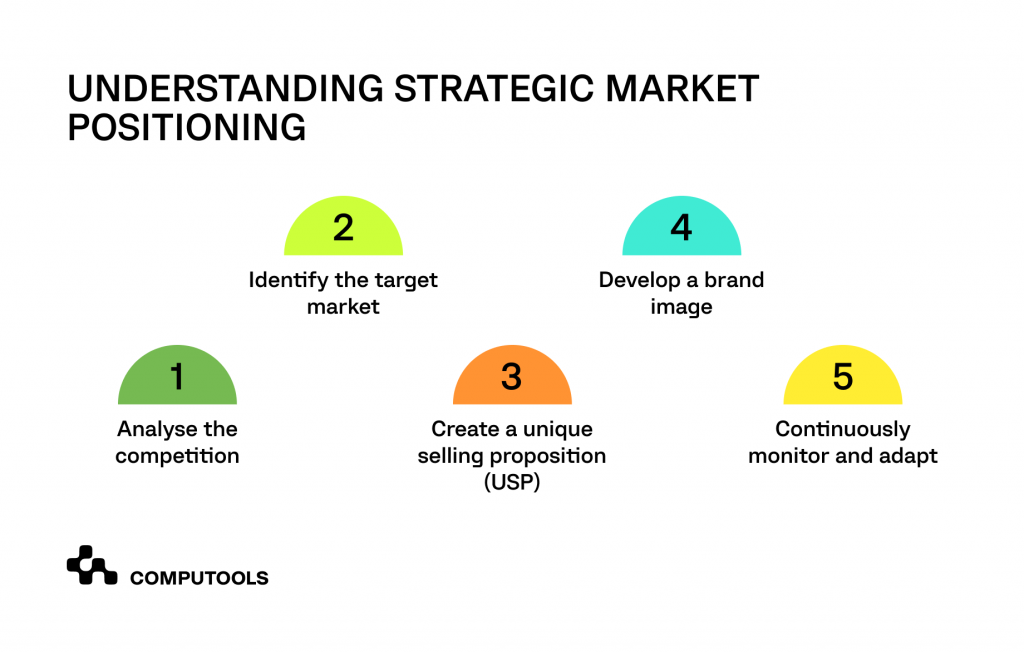 UNDERSTANDING STRATEGIC MARKET POSITIONING

1
Analyse the competition

2
Identify the target market

3
Create a unique selling proposition (USP)

4
Develop a brand image

5
Continuously monitor and adapt

COMPUTOOLS